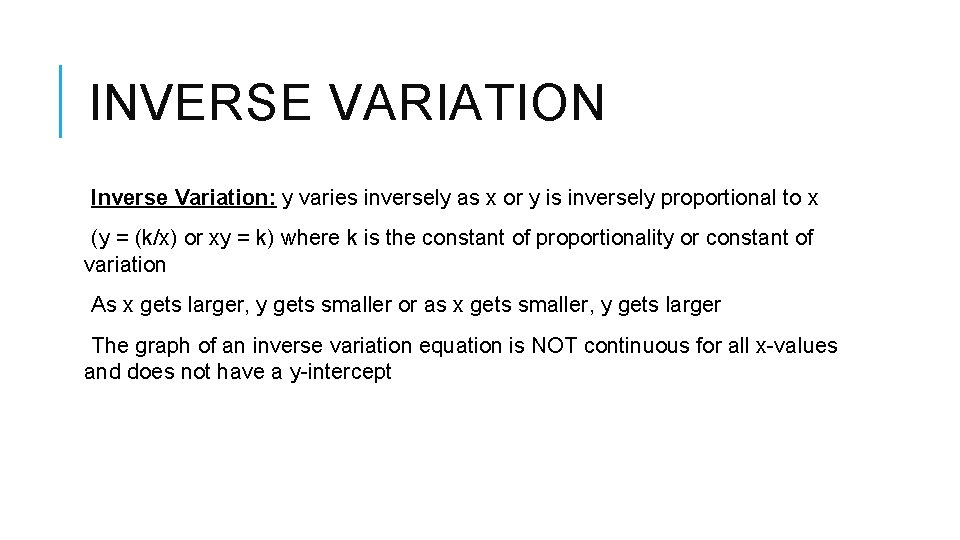 INVERSE VARIATION

Inverse Variation: y varies inversely as x or y is inversely proportional to x

(y = (k/x) or xy = k) where k is the constant of proportionality or constant of variation

As x gets larger, y gets smaller or as x gets smaller, y gets larger

The graph of an inverse variation equation is NOT continuous for all x-values and does not have a y-intercept